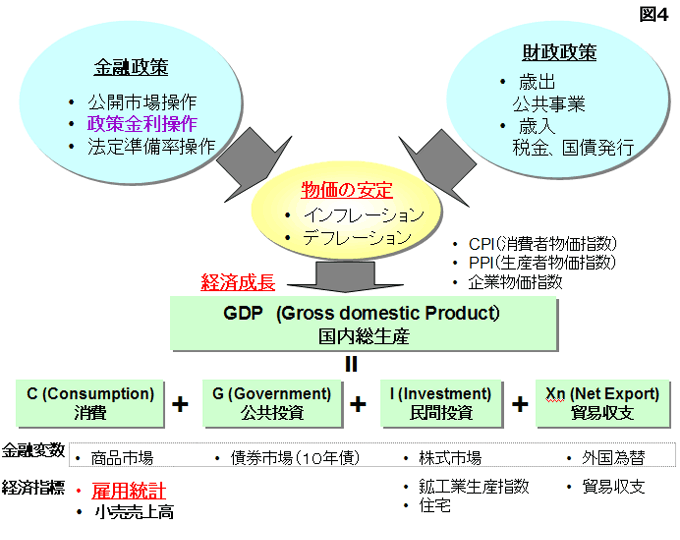 図4

金融政策
• 公開市場操作
• 政策金利操作
• 法定準備率操作

財政政策
• 歳出
公共事業
• 歳入
税金、国債発行

物価の安定
• インフレーション
• デフレーション

• CPI(消費者物価指数)
• PPI(生産者物価指数)
• 企業物価指数

経済成長

GDP (Gross domestic Product)
国内総生産

II

C (Consumption)
消費

+

G (Government)
公共投資

+

I (Investment)
民間投資

+

Xn (Net Export)
貿易収支

金融変数
• 商品市場
• 債券市場(10年債)
• 株式市場
• 外国為替

経済指標
• 雇用統計
• 小売売上高
• 鉱工業生産指数
• 住宅
• 貿易収支